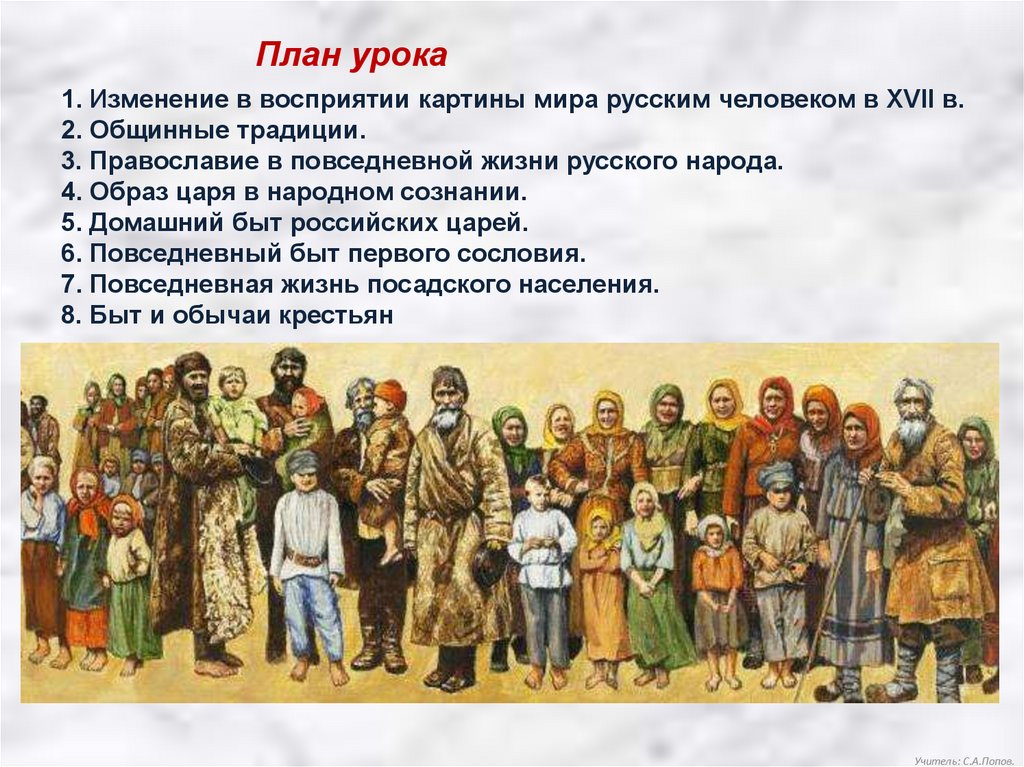 План урока

1. Изменение в восприятии картины мира русским человеком в XVII в.
2. Общинные традиции.
3. Православие в повседневной жизни русского народа.
4. Образ царя в народном сознании.
5. Домашний быт российских царей.
6. Повседневный быт первого сословия.
7. Повседневная жизнь посадского населения.
8. Быт и обычаи крестьян

Учитель: С.А.Попов.